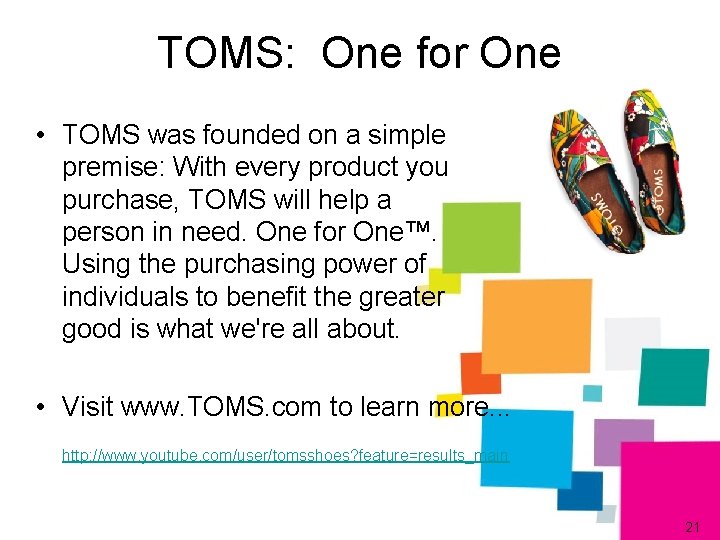 TOMS: One for One

• TOMS was founded on a simple premise: With every product you purchase, TOMS will help a person in need. One for One™. Using the purchasing power of individuals to benefit the greater good is what we're all about.

• Visit www.TOMS.com to learn more…

http://www.youtube.com/user/tomsshoes?feature=results_main

TOMS

TOMS

21